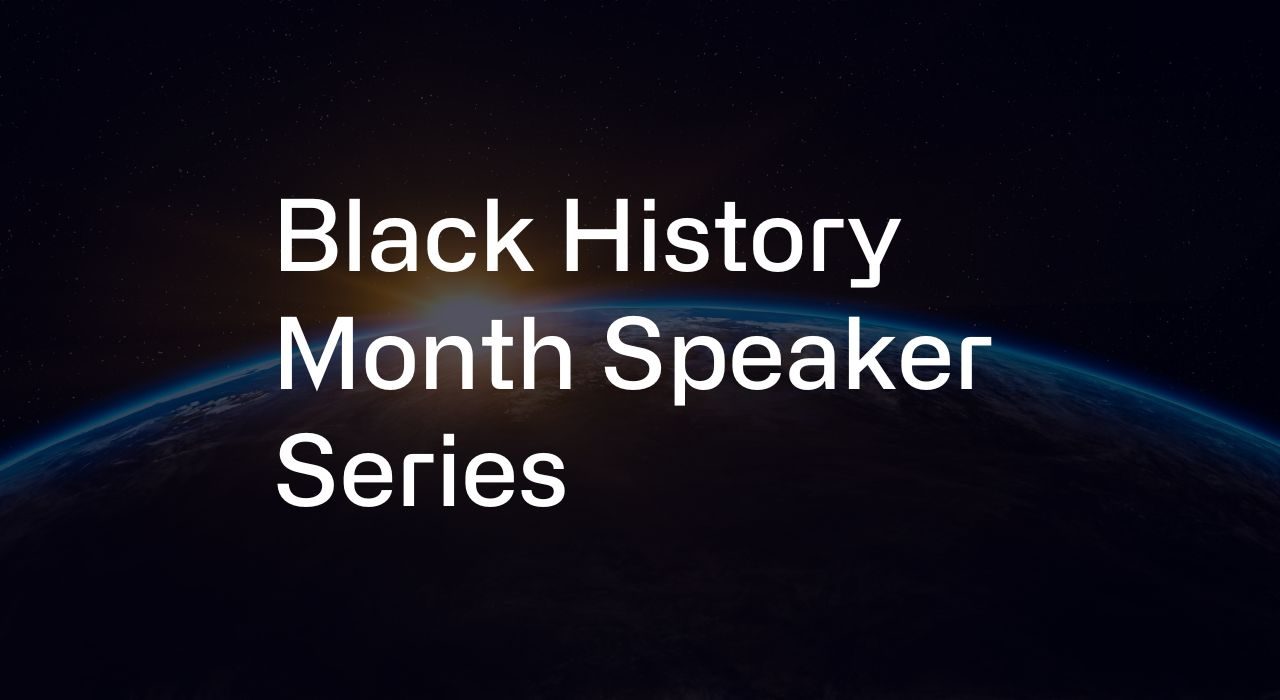 Black History Month Speaker Series